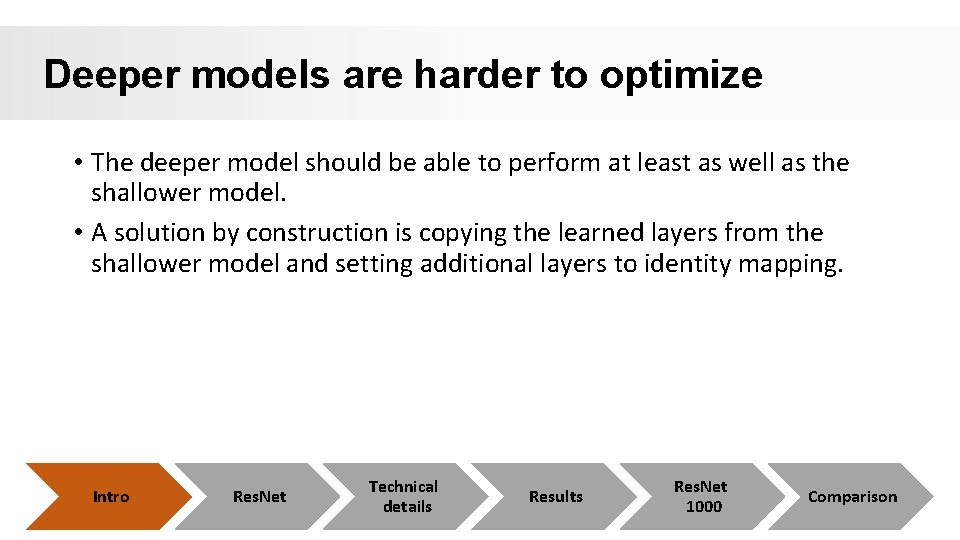 Deeper models are harder to optimize

• The deeper model should be able to perform at least as well as the shallower model.

• A solution by construction is copying the learned layers from the shallower model and setting additional layers to identity mapping.

Intro

ResNet

Technical details

Results

ResNet 1000

Comparison